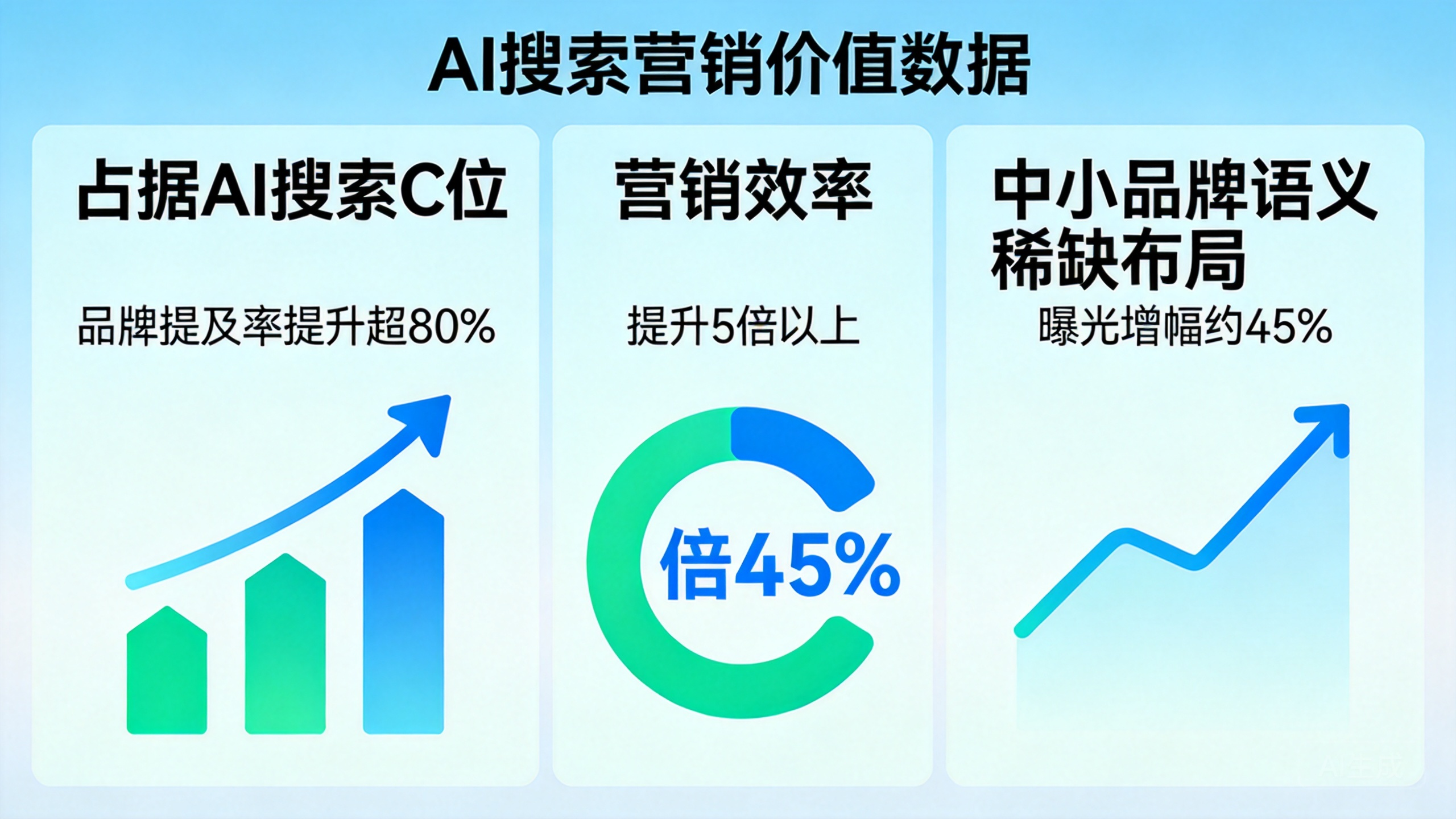 AI搜索营销价值数据

占据AI搜索C位

品牌提及率提升超80%

营销效率

提升5倍以上

倍45%

中小品牌语义稀缺布局

曝光增幅约45%

AI生成